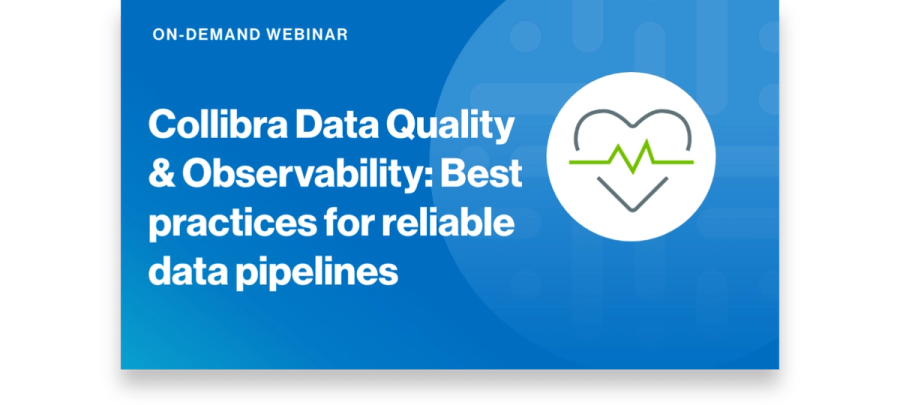 ON-DEMAND WEBINAR

Collibra Data Quality & Observability: Best practices for reliable data pipelines